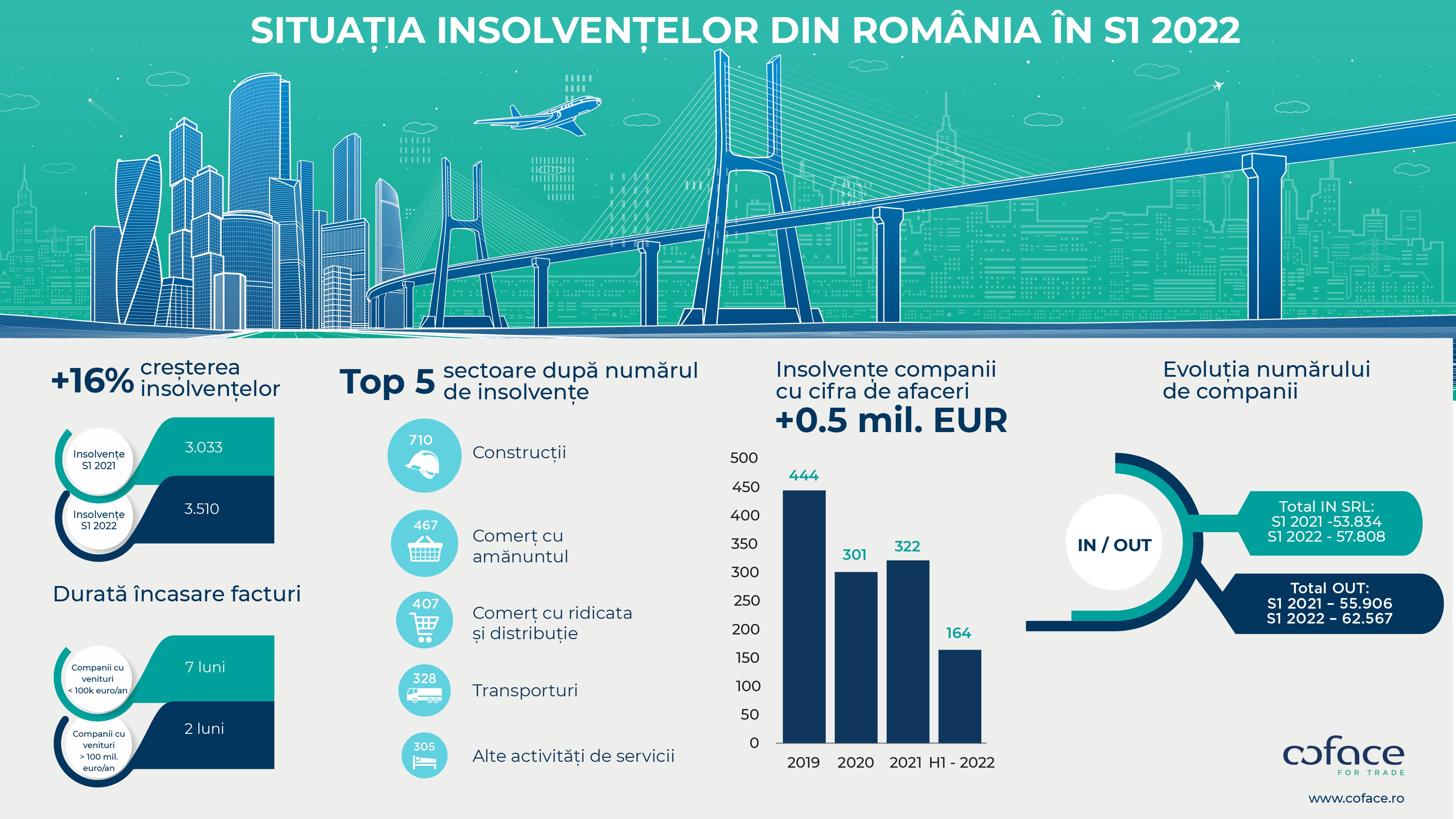 SITUAȚIA INSOLVENȚELOR DIN ROMÂNIA ÎN S1 2022

+16% creșterea insolvențelor

Insolvențe S1 2021
3.033

Insolvențe S1 2022
3.510

Durată încasare facturi

Companii cu venituri < 100k euro/an
7 luni

Companii cu venituri > 100 mil. euro/an
2 luni

Top 5 sectoare după numărul de insolvențe

710 Construcții

467 Comerț cu amănuntul

407 Comerț cu ridicata și distribuție

328 Transporturi

305 Alte activități de servicii

Insolvențe companii cu cifra de afaceri +0.5 mil. EUR

500
450
400
350
300
250
200
150
100
50
0

444
301
322
164

2019 2020 2021 H1 - 2022

Evoluția numărului de companii

IN / OUT

Total IN SRL:
S1 2021 -53.834
S1 2022 - 57.808

Total OUT:
S1 2021 – 55.906
S1 2022 – 62.567

coface
FOR TRADE

www.coface.ro